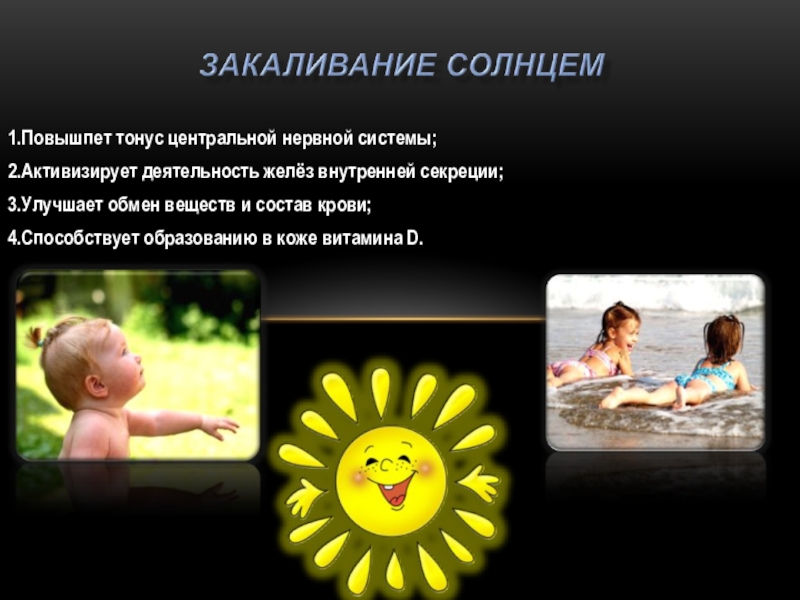 ЗАКАЛИВАНИЕ СОЛНЦЕМ

1.Повышпет тонус центральной нервной системы;

2.Активизирует деятельность желёз внутренней секреции;

3.Улучшает обмен веществ и состав крови;

4.Способствует образованию в коже витамина D.